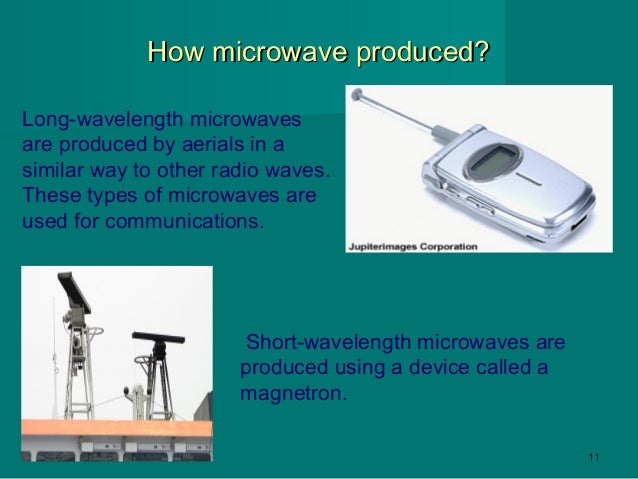 How microwave produced?

Long-wavelength microwaves are produced by aerials in a similar way to other radio waves. These types of microwaves are used for communications.

Jupiterimages Corporation

Short-wavelength microwaves are produced using a device called a magnetron.

11